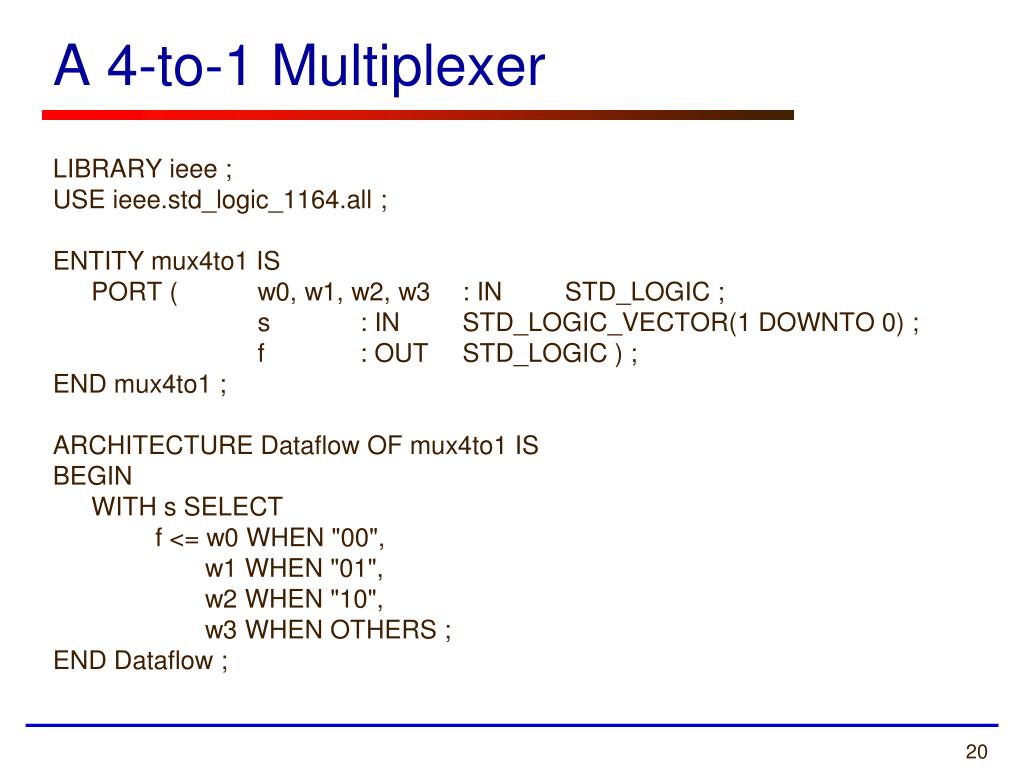 A 4-to-1 Multiplexer

LIBRARY ieee ;
USE ieee.std_logic_1164.all ;

ENTITY mux4to1 IS
PORT ( w0, w1, w2, w3 : IN STD_LOGIC ;
s : IN STD_LOGIC_VECTOR(1 DOWNTO 0) ;
f : OUT STD_LOGIC ) ;
END mux4to1 ;

ARCHITECTURE Dataflow OF mux4to1 IS
BEGIN
WITH s SELECT
f <= w0 WHEN "00",
w1 WHEN "01",
w2 WHEN "10",
w3 WHEN OTHERS ;
END Dataflow ;

20